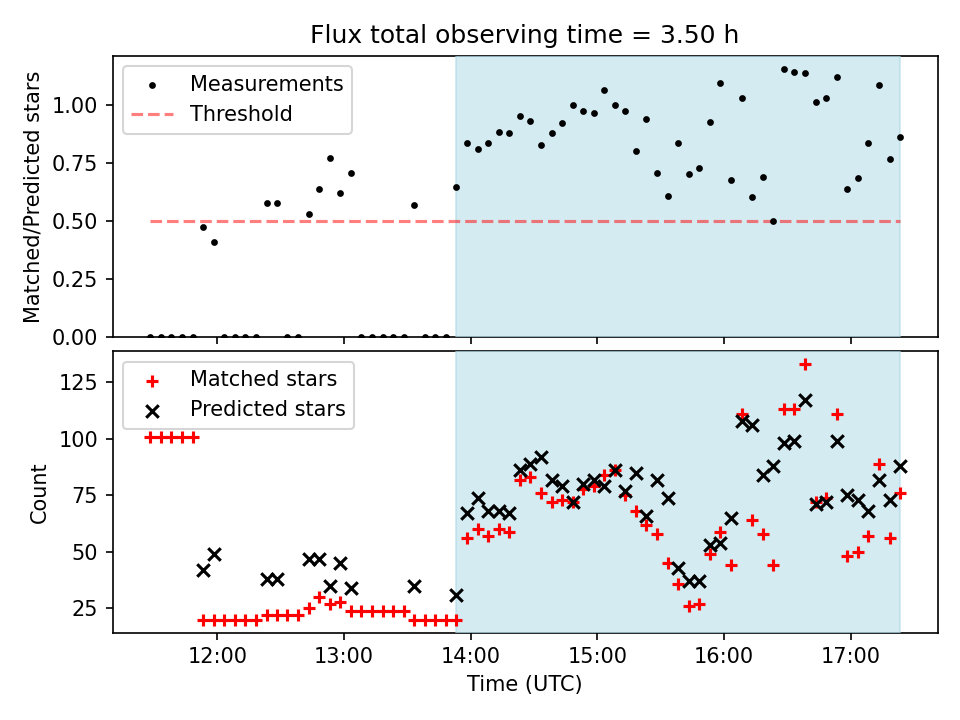 Flux total observing time = 3.50 h

Measurements
Threshold

Matched/Predicted stars

1.00
0.75
0.50
0.25
0.00

Matched stars
Predicted stars

Count

125
100
75
50
25

12:00
13:00
14:00
15:00
16:00
17:00

Time (UTC)